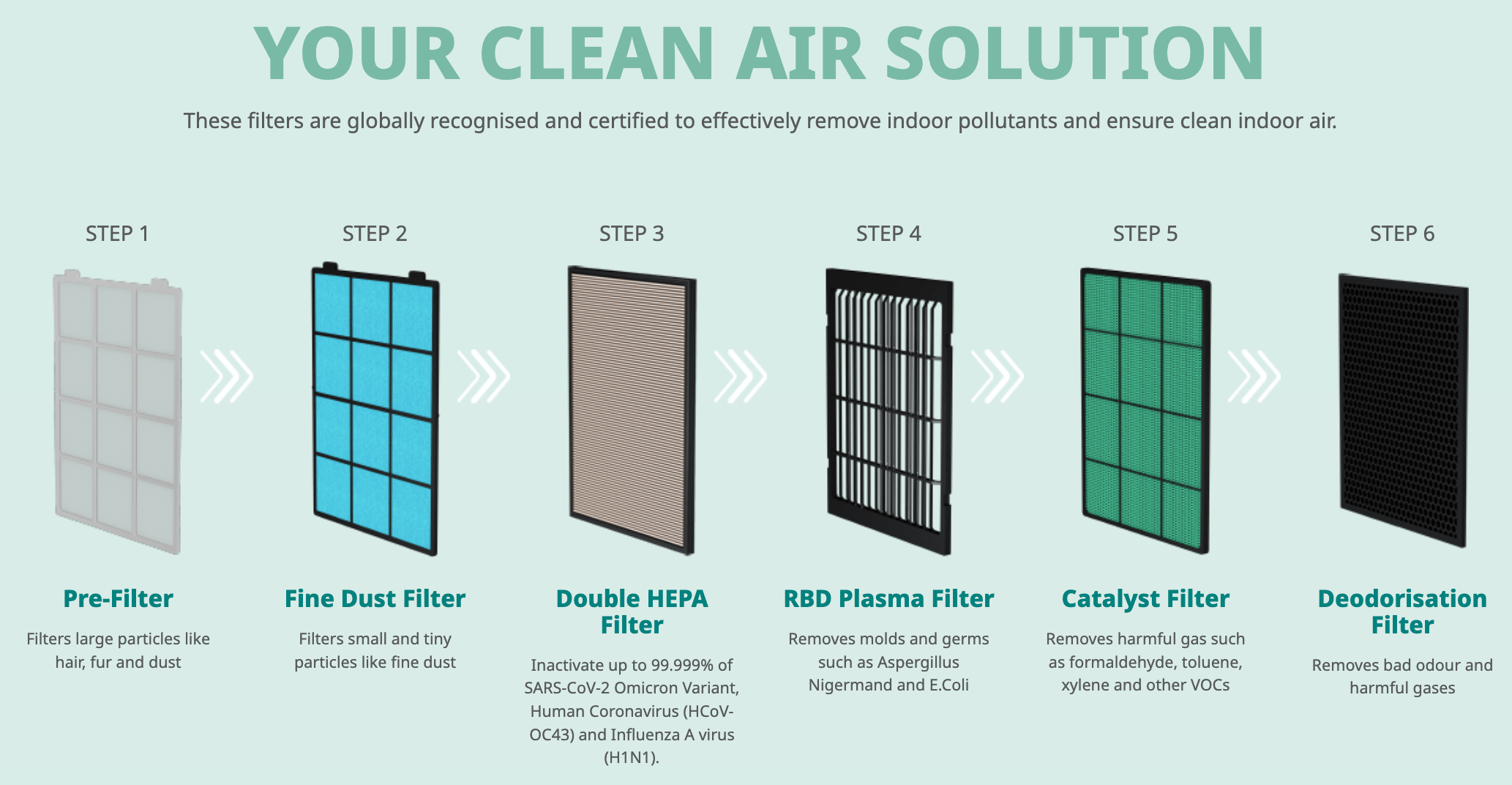 YOUR CLEAN AIR SOLUTION

These filters are globally recognised and certified to effectively remove indoor pollutants and ensure clean indoor air.

STEP 1

Pre-Filter

Filters large particles like hair, fur and dust

STEP 2

Fine Dust Filter

Filters small and tiny particles like fine dust

STEP 3

Double HEPA Filter

Inactivate up to 99.999% of SARS-CoV-2 Omicron Variant, Human Coronavirus (HCoV-OC43) and Influenza A virus (H1N1).

STEP 4

RBD Plasma Filter

Removes molds and germs such as Aspergillus Nigermand and E.Coli

STEP 5

Catalyst Filter

Removes harmful gas such as formaldehyde, toluene, xylene and other VOCs

STEP 6

Deodorisation Filter

Removes bad odour and harmful gases